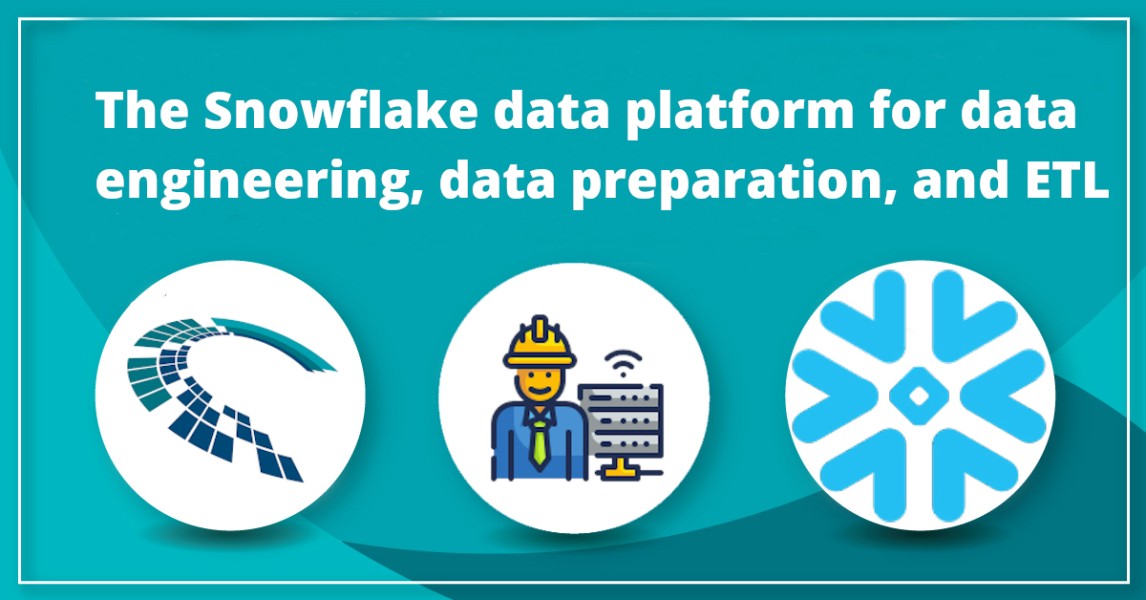 The Snowflake data platform for data engineering, data preparation, and ETL